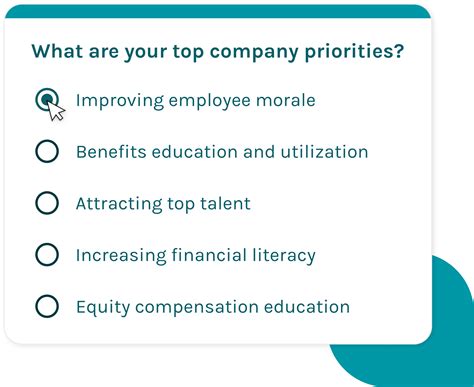 What are your top company priorities?

Improving employee morale

Benefits education and utilization

Attracting top talent

Increasing financial literacy

Equity compensation education